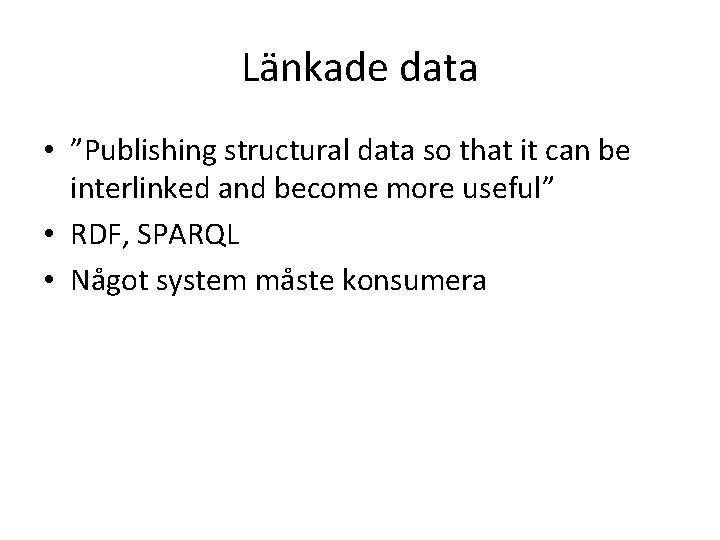 Länkade data

• ”Publishing structural data so that it can be interlinked and become more useful”
• RDF, SPARQL
• Något system måste konsumera